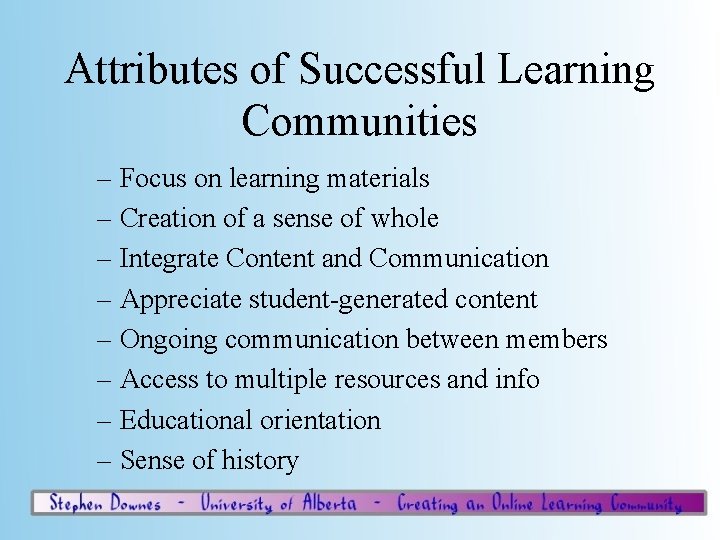 Attributes of Successful Learning Communities

– Focus on learning materials
– Creation of a sense of whole
– Integrate Content and Communication
– Appreciate student-generated content
– Ongoing communication between members
– Access to multiple resources and info
– Educational orientation
– Sense of history

Stephen Downes - University of Alberta - Creating an Online Learning Community